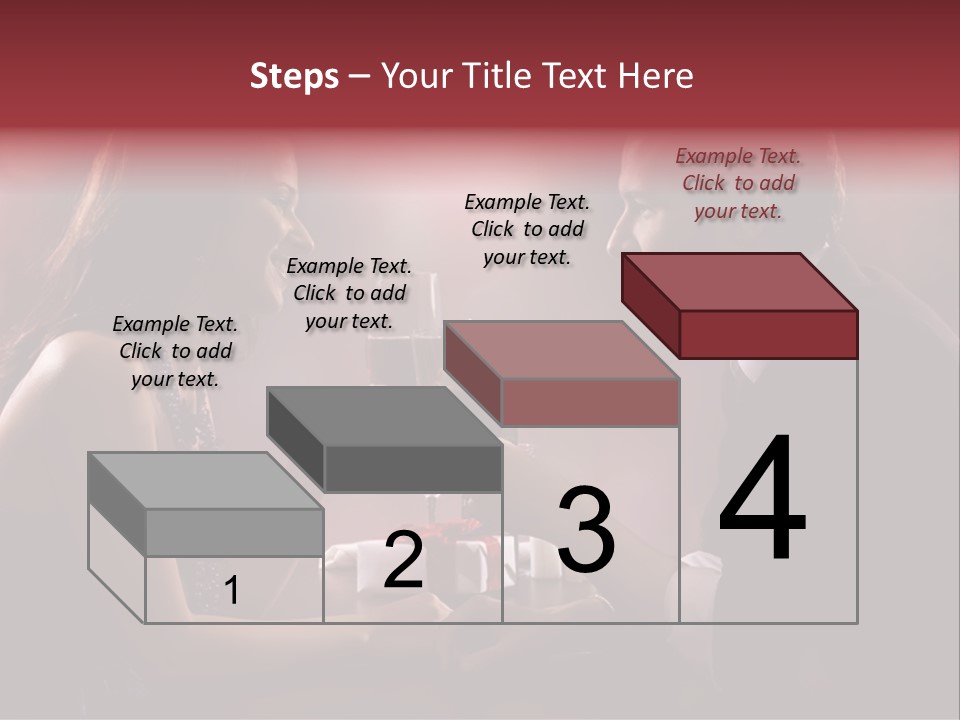 Steps – Your Title Text Here

Example Text. Click to add your text.

Example Text. Click to add your text.

Example Text. Click to add your text.

Example Text. Click to add your text.

1

2

3

4